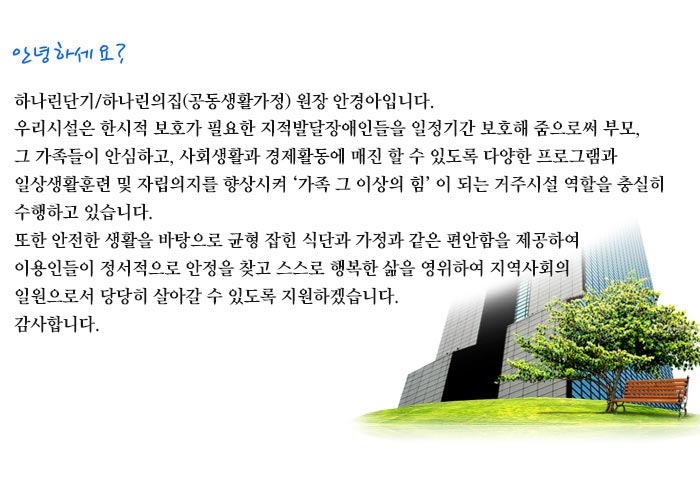 안녕하세요?

하나린단기/하나린의집(공동생활가정) 원장 안경아입니다.
우리시설은 한시적 보호가 필요한 지적발달장애인들을 일정기간 보호해 줌으로써 부모, 그 가족들이 안심하고, 사회생활과 경제활동에 매진 할 수 있도록 다양한 프로그램과 일상생활훈련 및 자립의지를 향상시켜 '가족 그 이상의 힘' 이 되는 거주시설 역할을 충실히 수행하고 있습니다.
또한 안전한 생활을 바탕으로 균형 잡힌 식단과 가정과 같은 편안함을 제공하여 이용인들이 정서적으로 안정을 찾고 스스로 행복한 삶을 영위하여 지역사회의 일원으로서 당당히 살아갈 수 있도록 지원하겠습니다.
감사합니다.